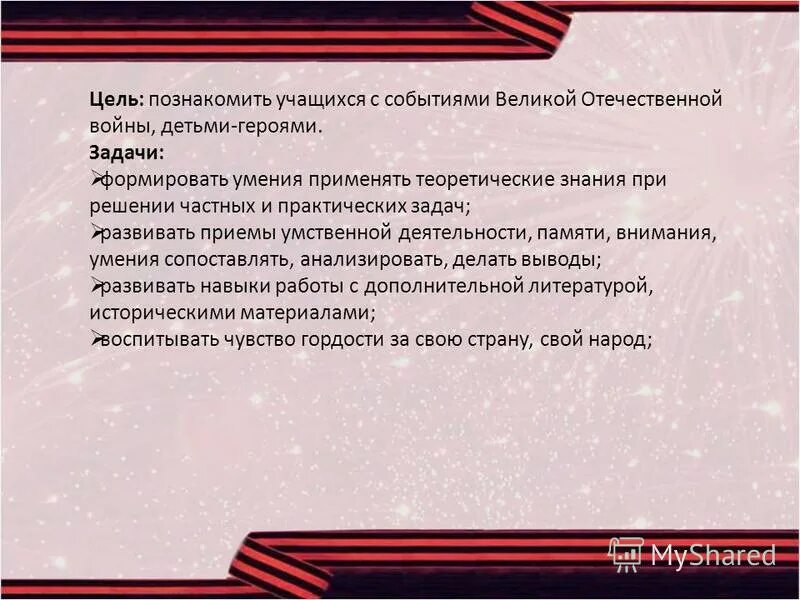 **Цель:** познакомить учащихся с событиями Великой Отечественной войны, детьми-героями.
**Задачи:**
➢формировать умения применять теоретические знания при решении частных и практических задач;
➢развивать приемы умственной деятельности, памяти, внимания, умения сопоставлять, анализировать, делать выводы;
➢развивать навыки работы с дополнительной литературой, историческими материалами;
➢воспитывать чувство гордости за свою страну, свой народ;

MyShared